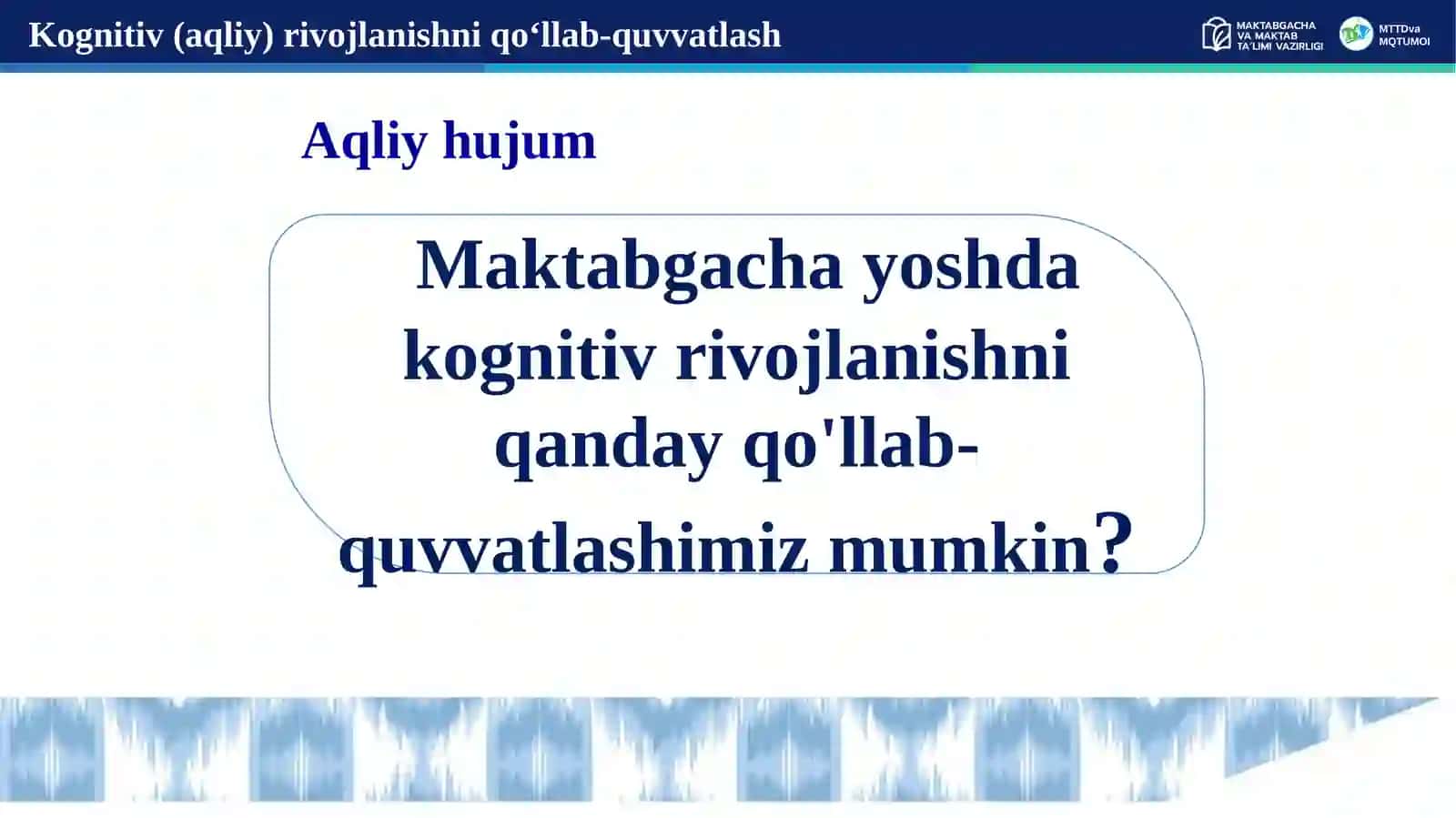 Kognitiv (aqliy) rivojlanishni qo‘llab-quvvatlash

MAKTABGACHA VA MAKTAB TA'LIMI VAZIRLIGI

MTTDva MQTUMOI

Aqliy hujum

Maktabgacha yoshda kognitiv rivojlanishni qanday qo'llab-quvvatlashimiz mumkin?